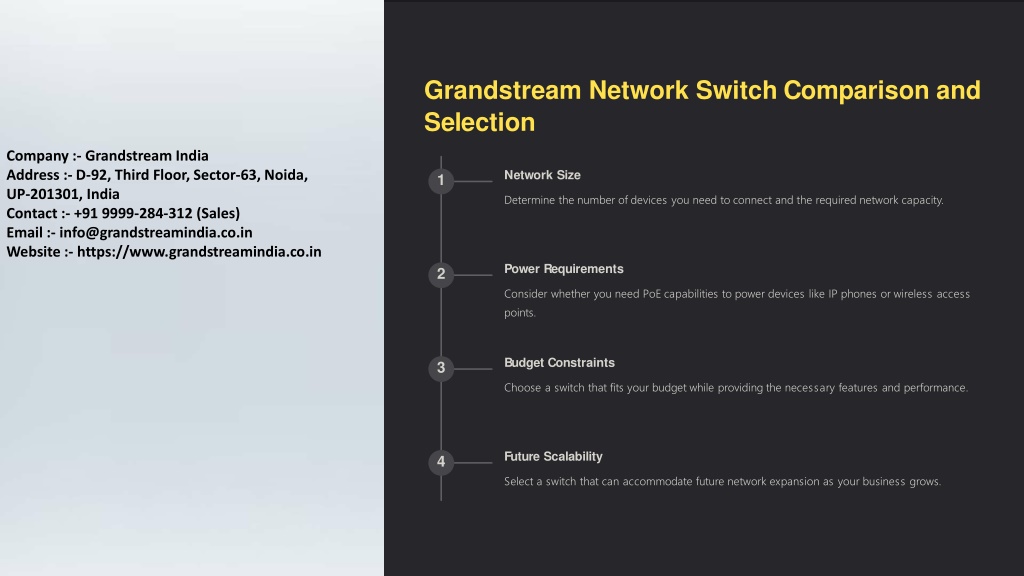 Company :- Grandstream India
Address :- D-92, Third Floor, Sector-63, Noida, UP-201301, India
Contact :- +91 9999-284-312 (Sales)
Email :- info@grandstreamindia.co.in
Website :- https://www.grandstreamindia.co.in

Grandstream Network Switch Comparison and Selection

1

Network Size

Determine the number of devices you need to connect and the required network capacity.

2

Power Requirements

Consider whether you need PoE capabilities to power devices like IP phones or wireless access points.

3

Budget Constraints

Choose a switch that fits your budget while providing the necessary features and performance.

4

Future Scalability

Select a switch that can accommodate future network expansion as your business grows.